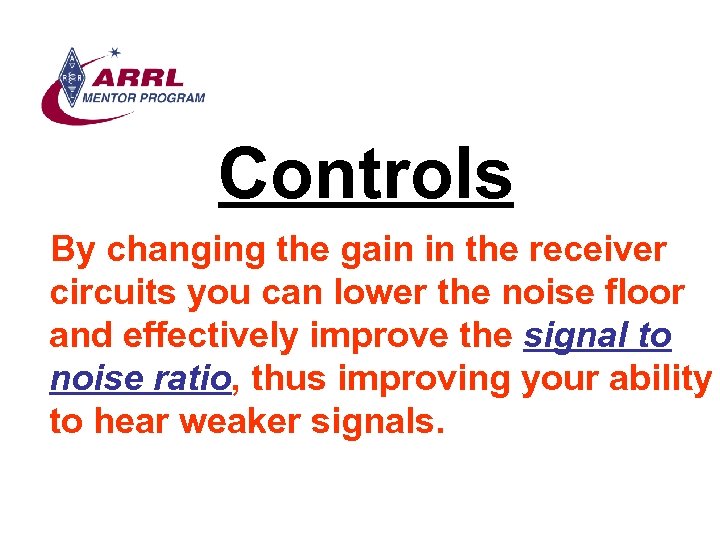 ARRL
MENTOR PROGRAM

Controls

By changing the gain in the receiver circuits you can lower the noise floor and effectively improve the signal to noise ratio, thus improving your ability to hear weaker signals.